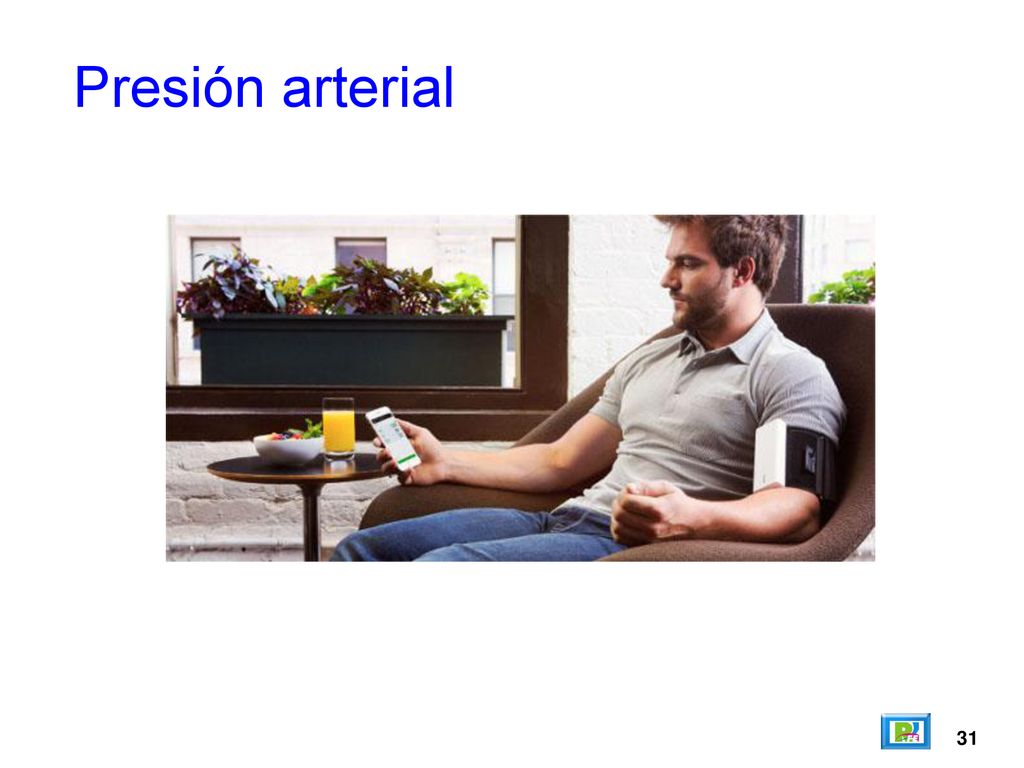 Presión arterial

31